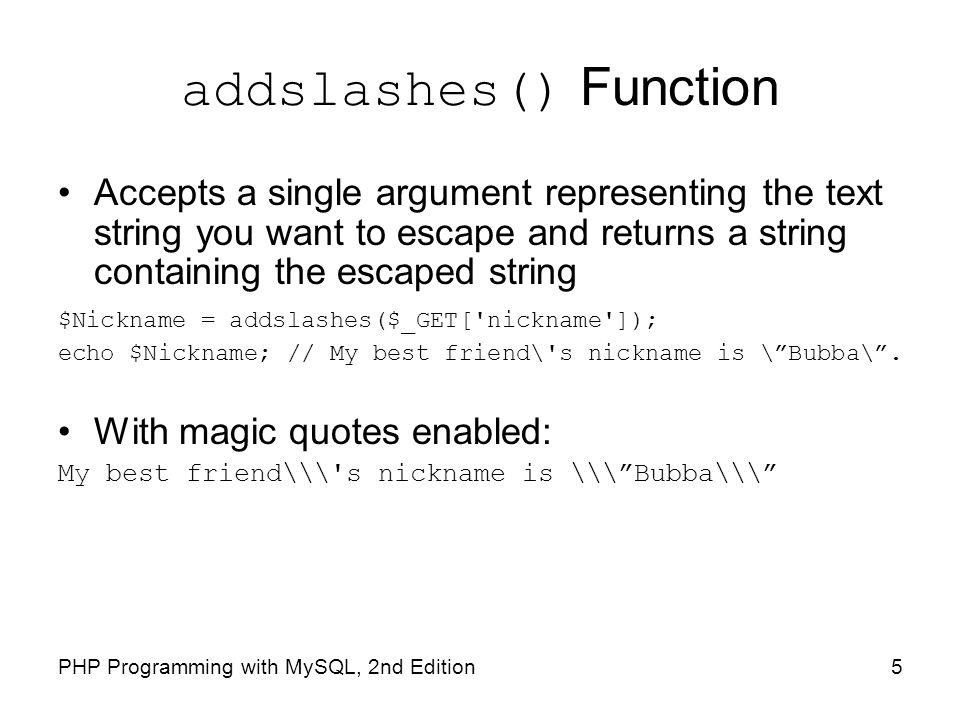 addslashes() Function

• Accepts a single argument representing the text string you want to escape and returns a string containing the escaped string

$Nickname = addslashes($_GET['nickname']);
echo $Nickname; // My best friend\'s nickname is \”Bubba\”.

• With magic quotes enabled:

My best friend\\\'s nickname is \\\”Bubba\\\”

PHP Programming with MySQL, 2nd Edition

5